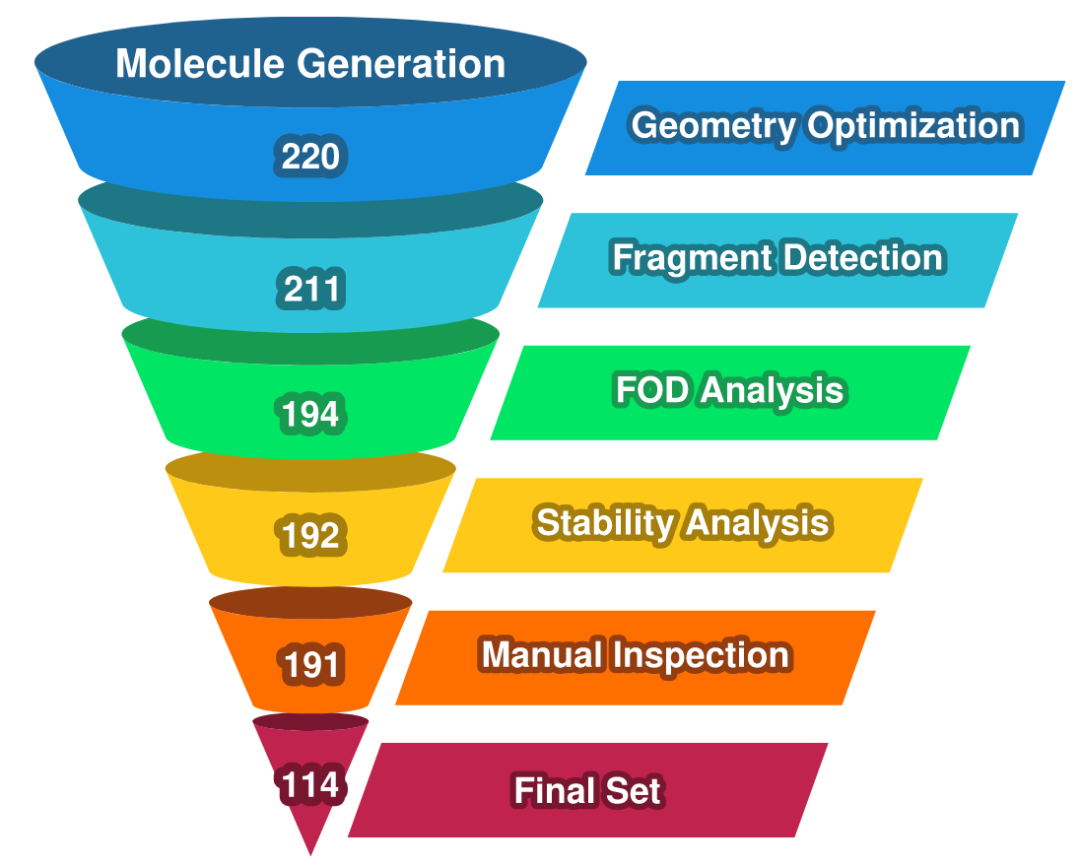 Molecule Generation

220

Geometry Optimization

211

Fragment Detection

194

FOD Analysis

192

Stability Analysis

191

Manual Inspection

114

Final Set